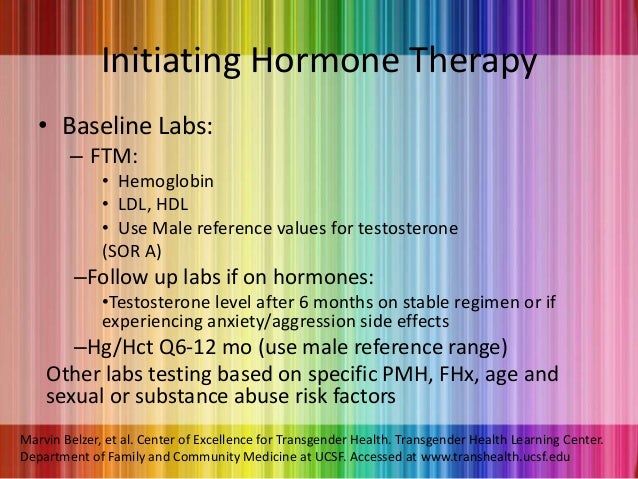 Initiating Hormone Therapy

• Baseline Labs:
– FTM:
• Hemoglobin
• LDL, HDL
• Use Male reference values for testosterone (SOR A)
–Follow up labs if on hormones:
•Testosterone level after 6 months on stable regimen or if experiencing anxiety/aggression side effects
–Hg/Hct Q6-12 mo (use male reference range)
Other labs testing based on specific PMH, FHx, age and sexual or substance abuse risk factors

Marvin Belzer, et al. Center of Excellence for Transgender Health. Transgender Health Learning Center. Department of Family and Community Medicine at UCSF. Accessed at www.transhealth.ucsf.edu